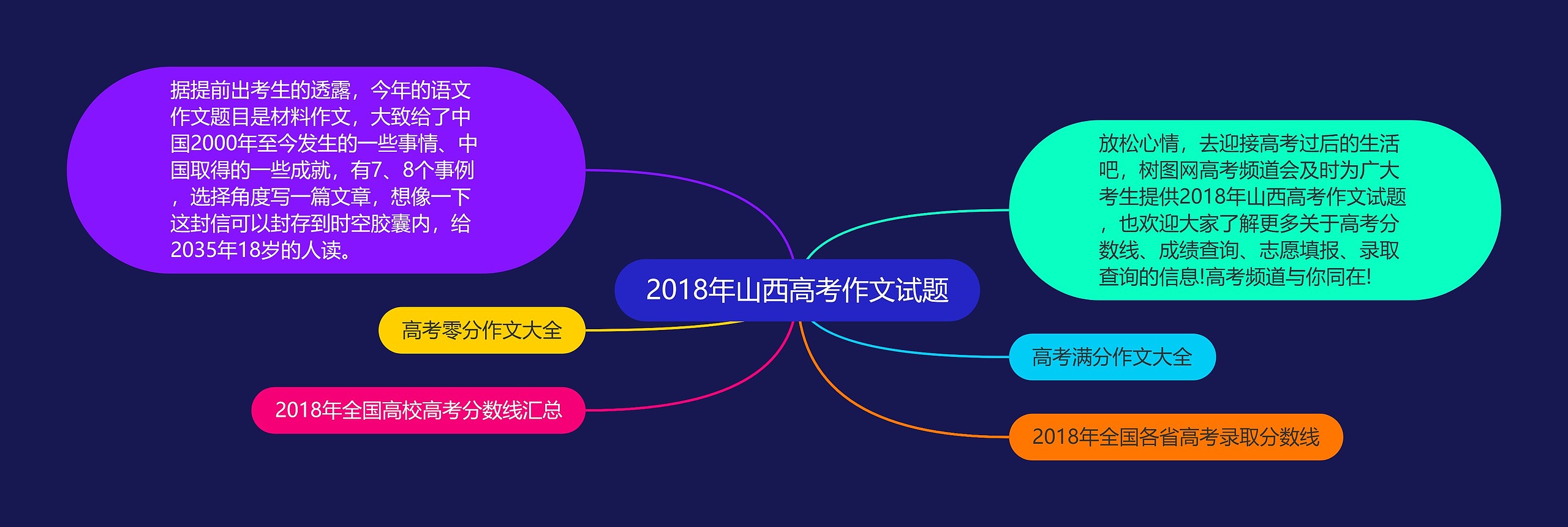 2018年山西高考作文试题

据提前出考生的透露，今年的语文作文题目是材料作文，大致给了中国2000年至今发生的一些事情、中国取得的一些成就，有7、8个事例，选择角度写一篇文章，想像一下这封信可以封存到时空胶囊内，给2035年18岁的人读。

高考零分作文大全

2018年全国高校高考分数线汇总

放松心情，去迎接高考过后的生活吧，树图网高考频道会及时为广大考生提供2018年山西高考作文试题，也欢迎大家了解更多关于高考分数线、成绩查询、志愿填报、录取查询的信息!高考频道与你同在!

高考满分作文大全

2018年全国各省高考录取分数线